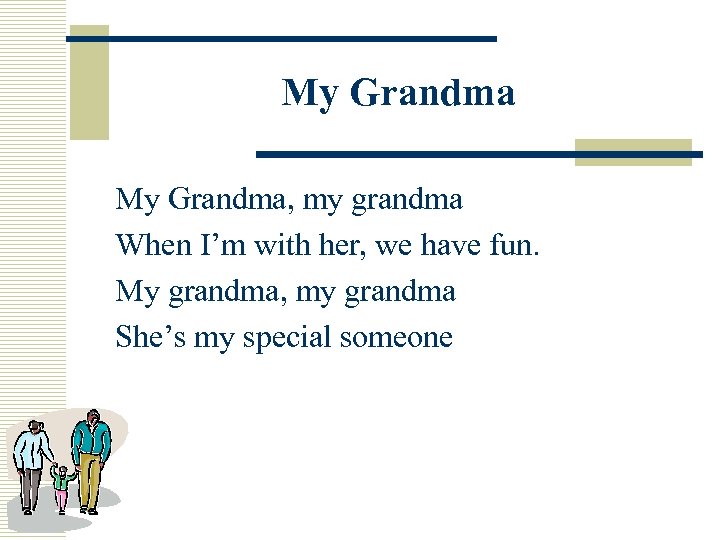 My Grandma

My Grandma, my grandma
When I’m with her, we have fun.
My grandma, my grandma
She’s my special someone